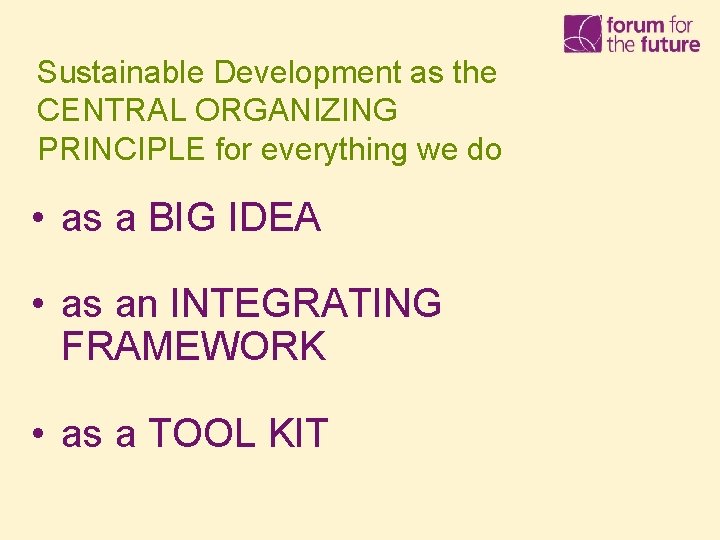 forum for the future

Sustainable Development as the CENTRAL ORGANIZING PRINCIPLE for everything we do

• as a BIG IDEA

• as an INTEGRATING FRAMEWORK

• as a TOOL KIT